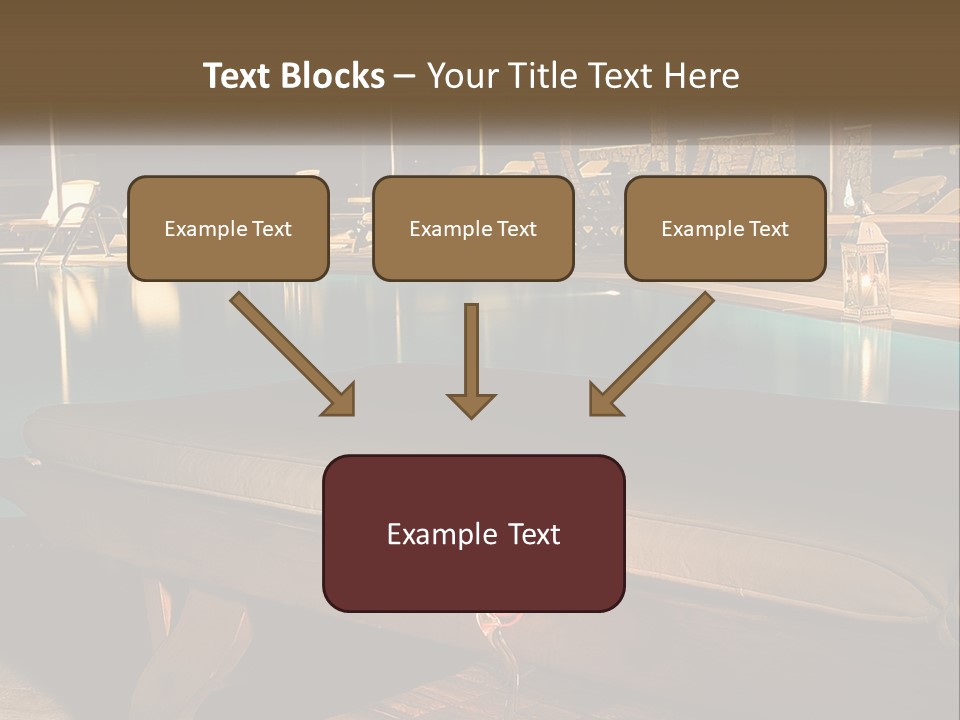 Text Blocks – Your Title Text Here

Example Text

Example Text

Example Text

Example Text